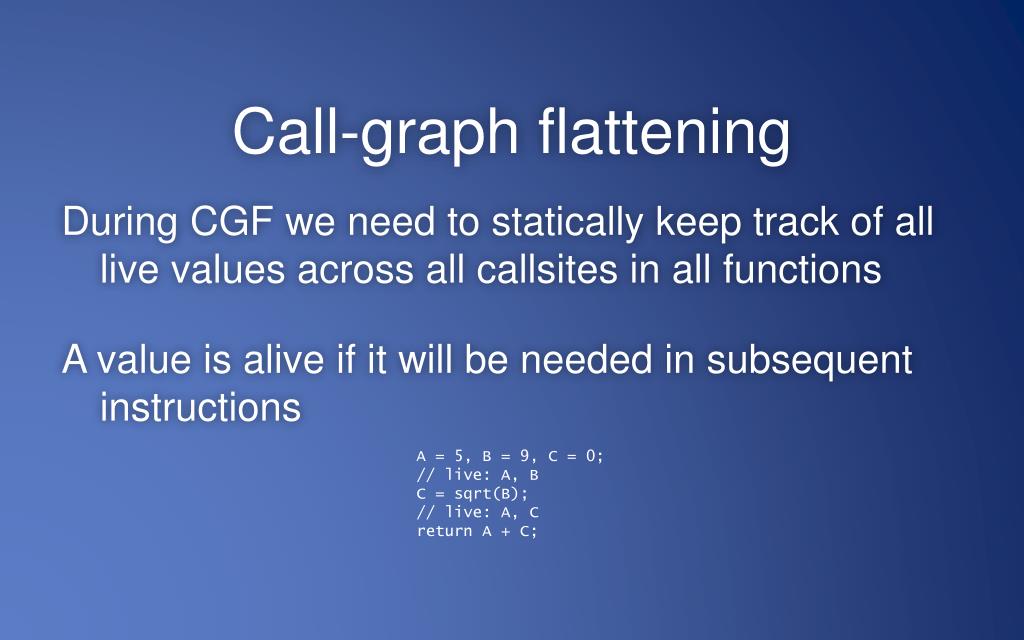 Call-graph flattening

During CGF we need to statically keep track of all live values across all callsites in all functions

A value is alive if it will be needed in subsequent instructions

A = 5, B = 9, C = 0;
// live: A, B
C = sqrt(B);
// live: A, C
return A + C;